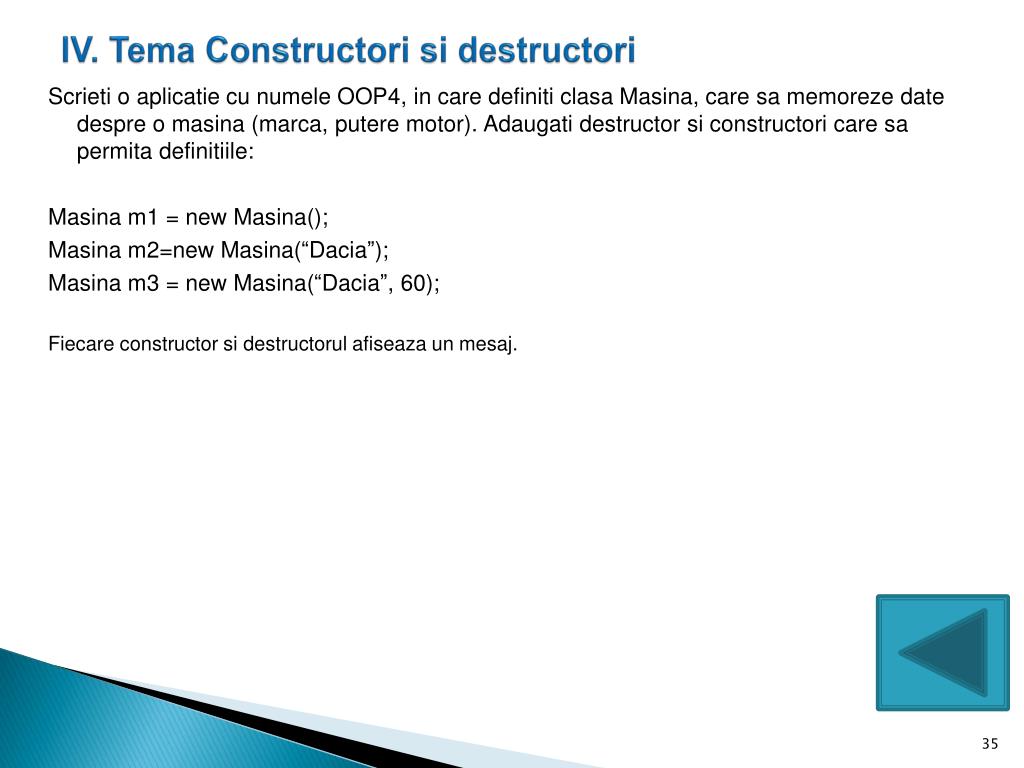 IV. Tema Constructori si destructori

Scrieti o aplicatie cu numele OOP4, in care definiti clasa Masina, care sa memoreze date despre o masina (marca, putere motor). Adaugati destructor si constructori care sa permita definitiile:

Masina m1 = new Masina();
Masina m2=new Masina(“Dacia”);
Masina m3 = new Masina(“Dacia”, 60);

Fiecare constructor si destructorul afiseaza un mesaj.

35